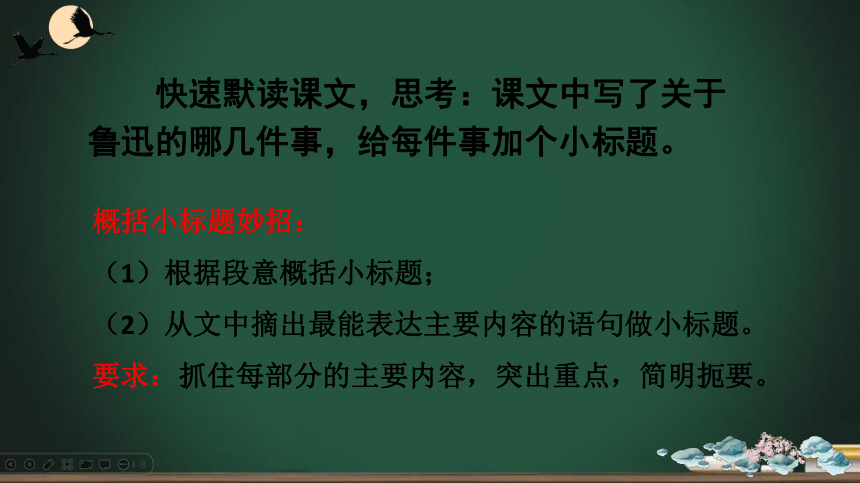 快速默读课文，思考：课文中写了关于鲁迅的哪几件事，给每件事加个小标题。

概括小标题妙招：

（1）根据段意概括小标题；

（2）从文中摘出最能表达主要内容的语句做小标题。

要求：抓住每部分的主要内容，突出重点，简明扼要。